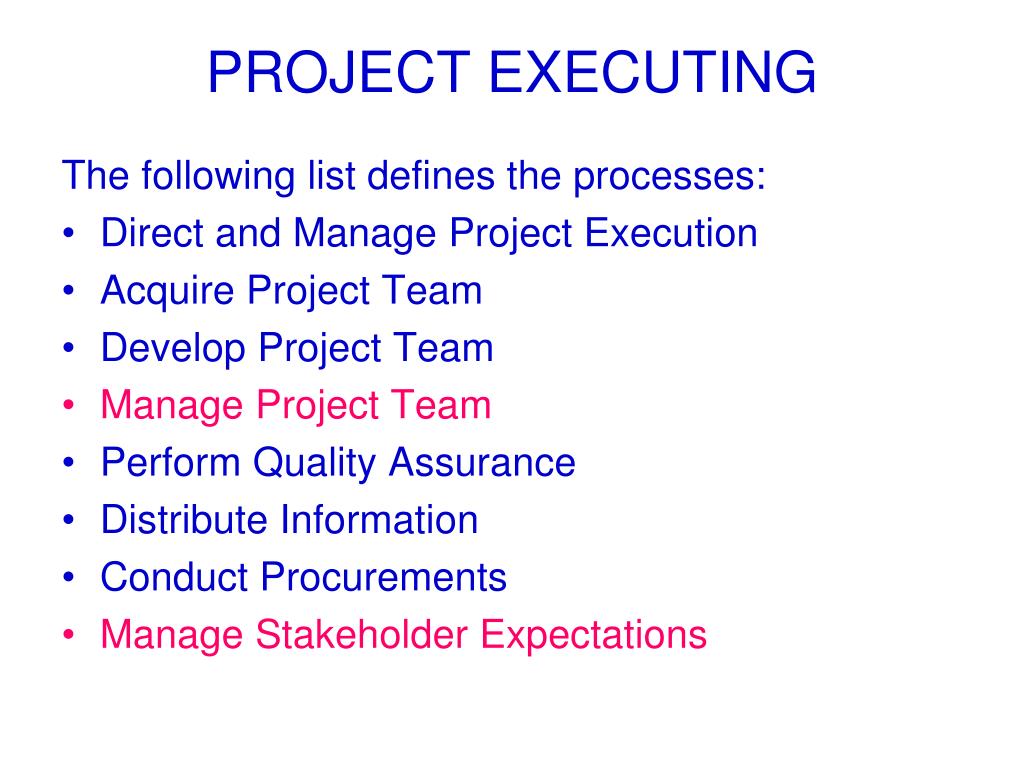 PROJECT EXECUTING

The following list defines the processes:
• Direct and Manage Project Execution
• Acquire Project Team
• Develop Project Team
• Manage Project Team
• Perform Quality Assurance
• Distribute Information
• Conduct Procurements
• Manage Stakeholder Expectations